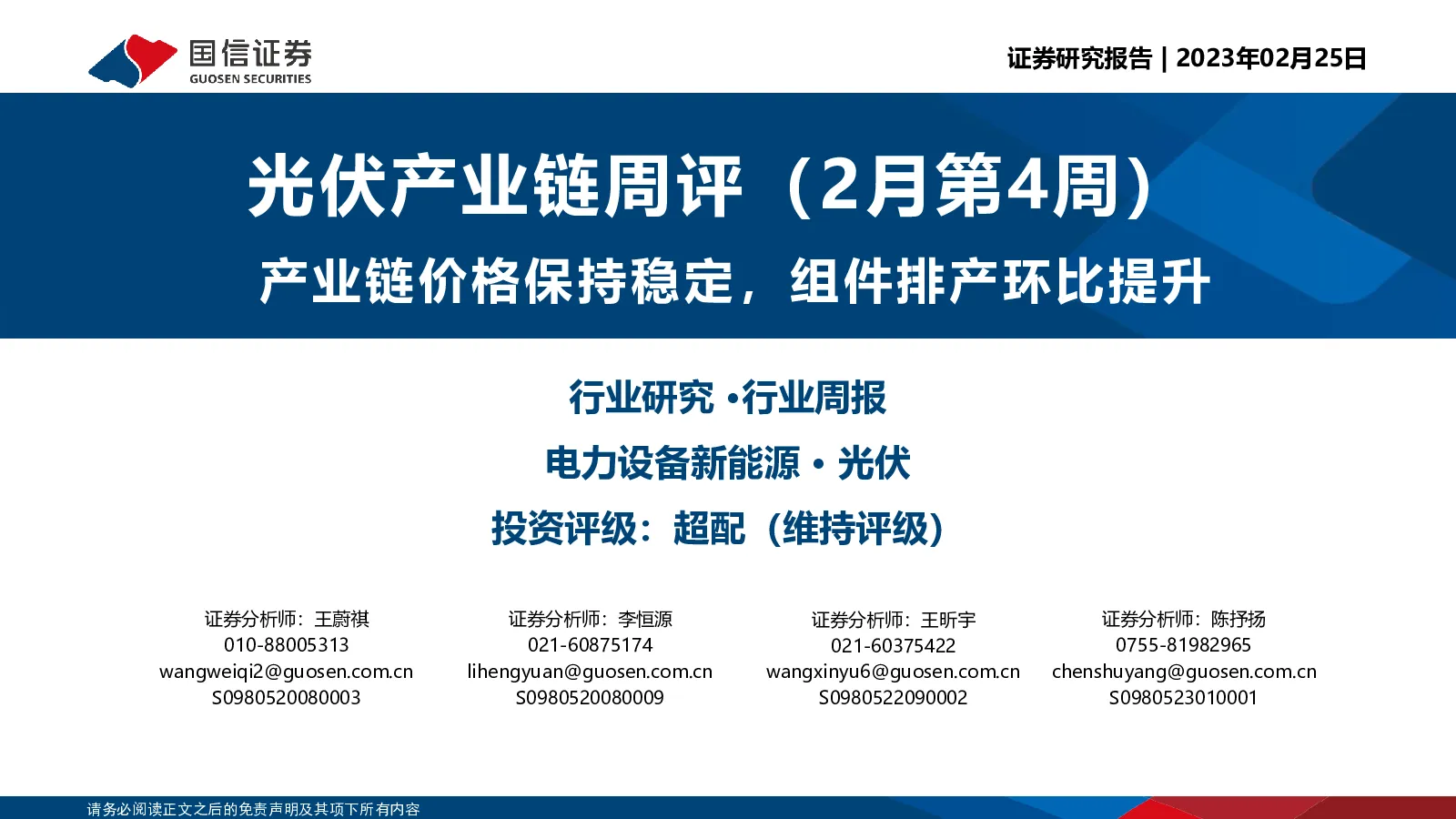 国信证券
GUOSEN SECURITIES

证券研究报告 | 2023年02月25日

光伏产业链周评（2月第4周）

产业链价格保持稳定，组件排产环比提升

行业研究 •行业周报

电力设备新能源 • 光伏

投资评级：超配（维持评级）

证券分析师：王蔚祺
010-88005313
wangweiqi2@guosen.com.cn
S0980520080003

证券分析师：李恒源
021-60875174
lihengyuan@guosen.com.cn
S0980520080009

证券分析师：王昕宇
021-60375422
wangxinyu6@guosen.com.cn
S0980522090002

证券分析师：陈抒扬
0755-81982965
chenshuyang@guosen.com.cn
S0980523010001

请务必阅读正文之后的免责声明及其项下所有内容